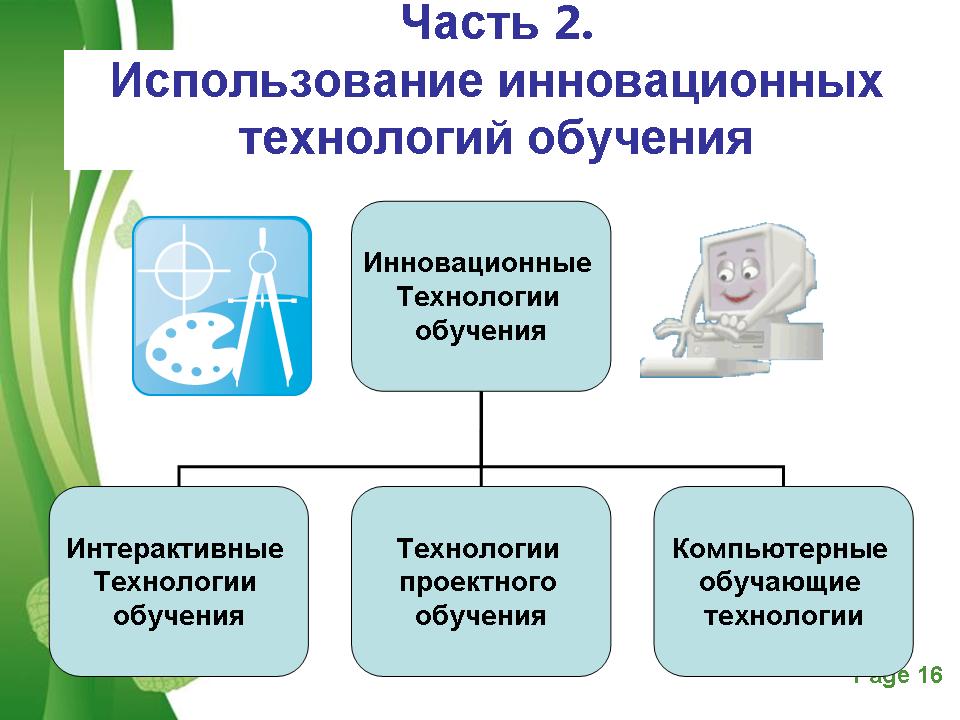 Часть 2.
Использование инновационных технологий обучения

Инновационные Технологии обучения

Интерактивные Технологии обучения

Технологии проектного обучения

Компьютерные обучающие технологии

Page 16